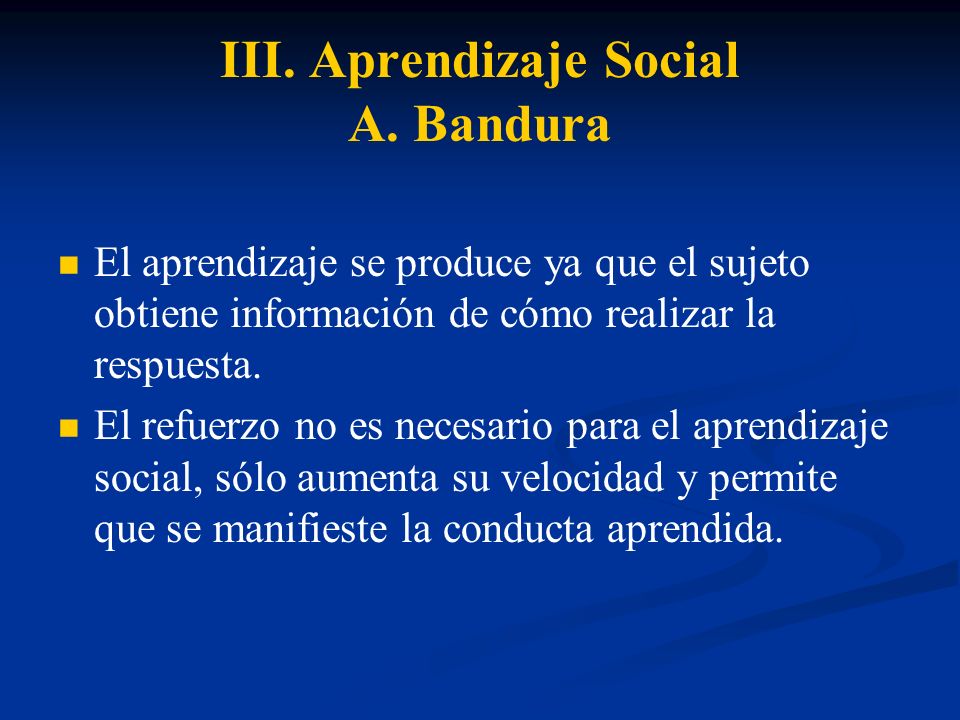 III. Aprendizaje Social
A. Bandura

El aprendizaje se produce ya que el sujeto obtiene información de cómo realizar la respuesta.

El refuerzo no es necesario para el aprendizaje social, sólo aumenta su velocidad y permite que se manifieste la conducta aprendida.